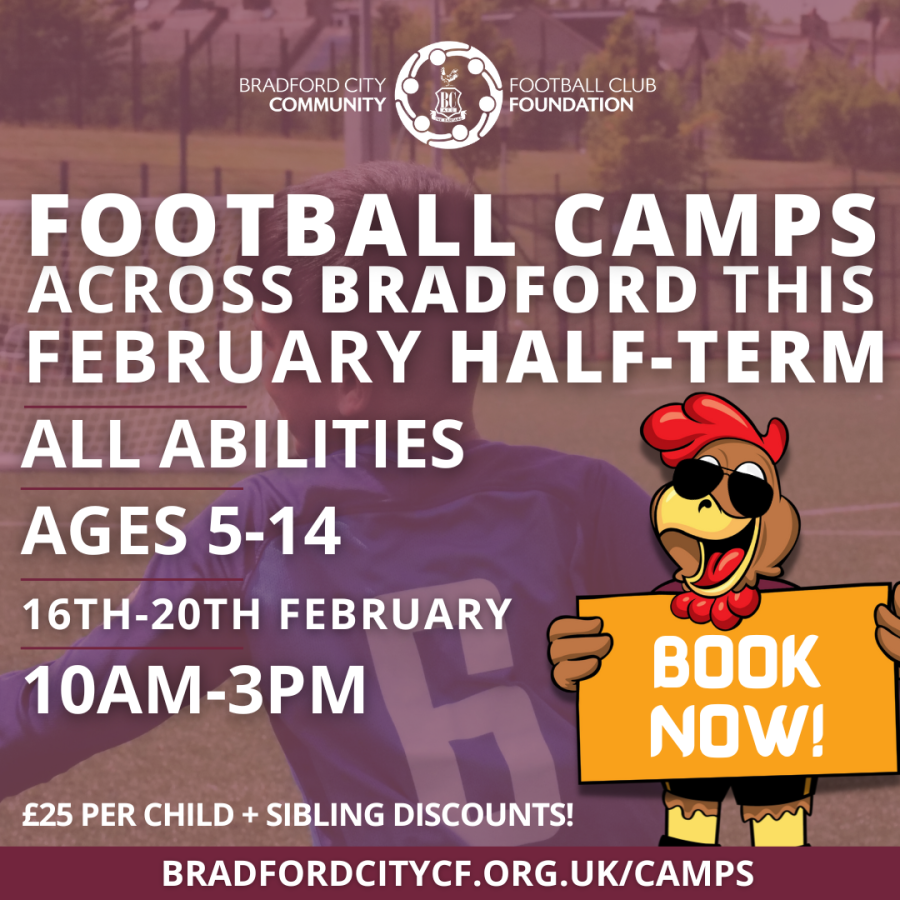 BRADFORD CITY COMMUNITY FOOTBALL CLUB FOUNDATION

FOOTBALL CAMPS ACROSS BRADFORD THIS FEBRUARY HALF-TERM

ALL ABILITIES

AGES 5-14

16TH-20TH FEBRUARY

10AM-3PM

BOOK NOW!

£25 PER CHILD + SIBLING DISCOUNTS!

BRADFORDCITYCF.ORG.UK/CAMPS